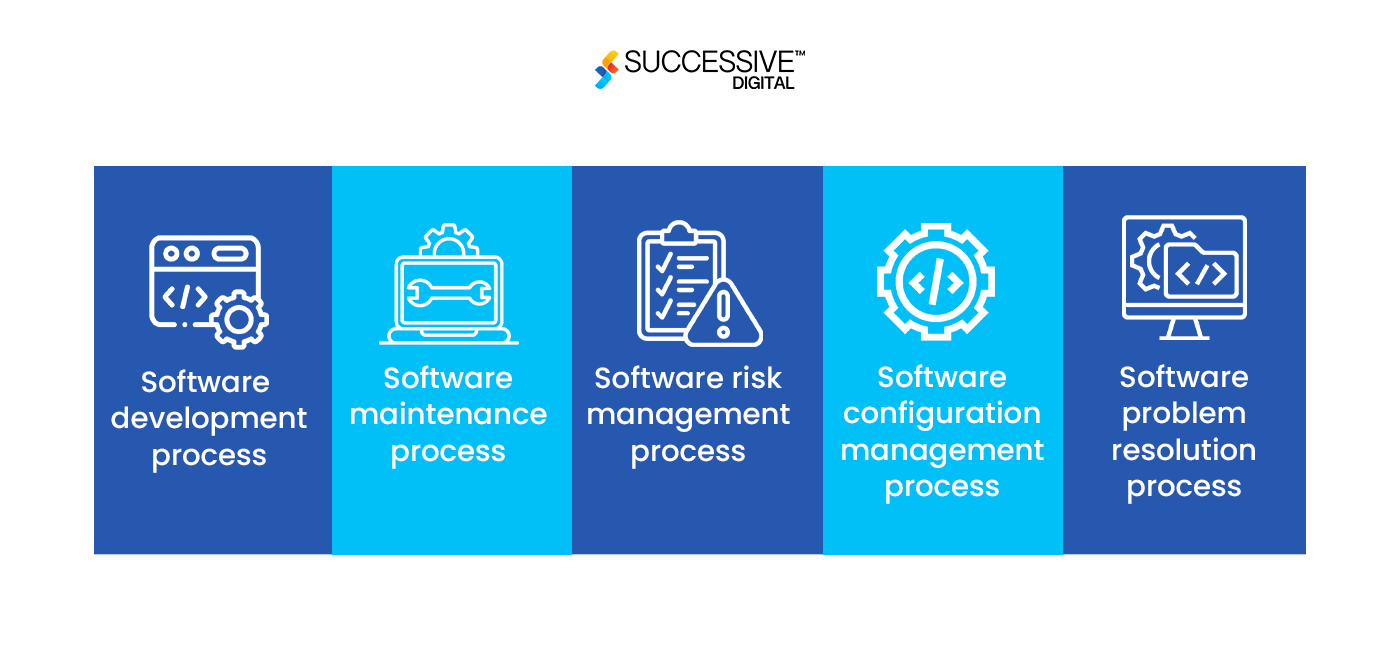 SUCCESSIVE™
DIGITAL

Software development process

Software maintenance process

Software risk management process

Software configuration management process

Software problem resolution process